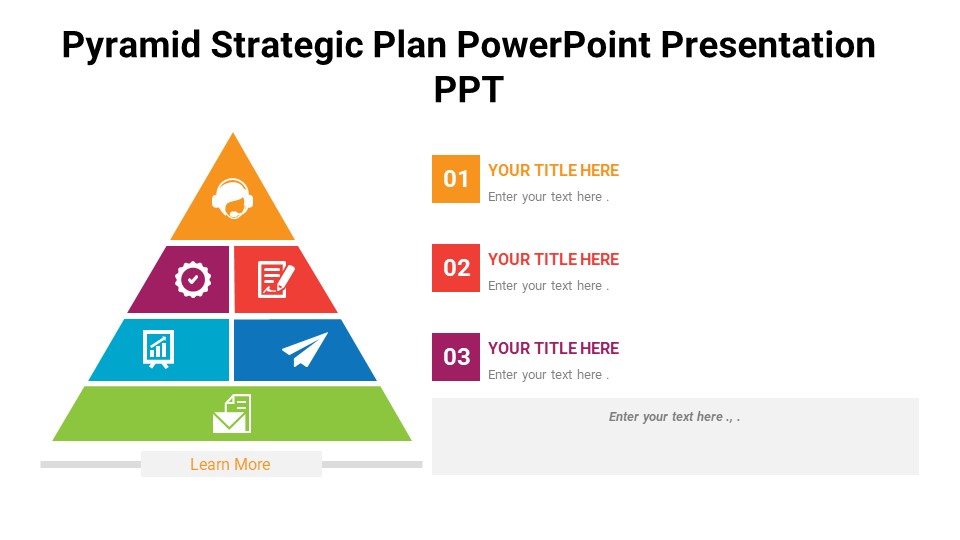 Pyramid Strategic Plan PowerPoint Presentation PPT

Learn More

01 YOUR TITLE HERE
Enter your text here .

02 YOUR TITLE HERE
Enter your text here .

03 YOUR TITLE HERE
Enter your text here .

Enter your text here ., .